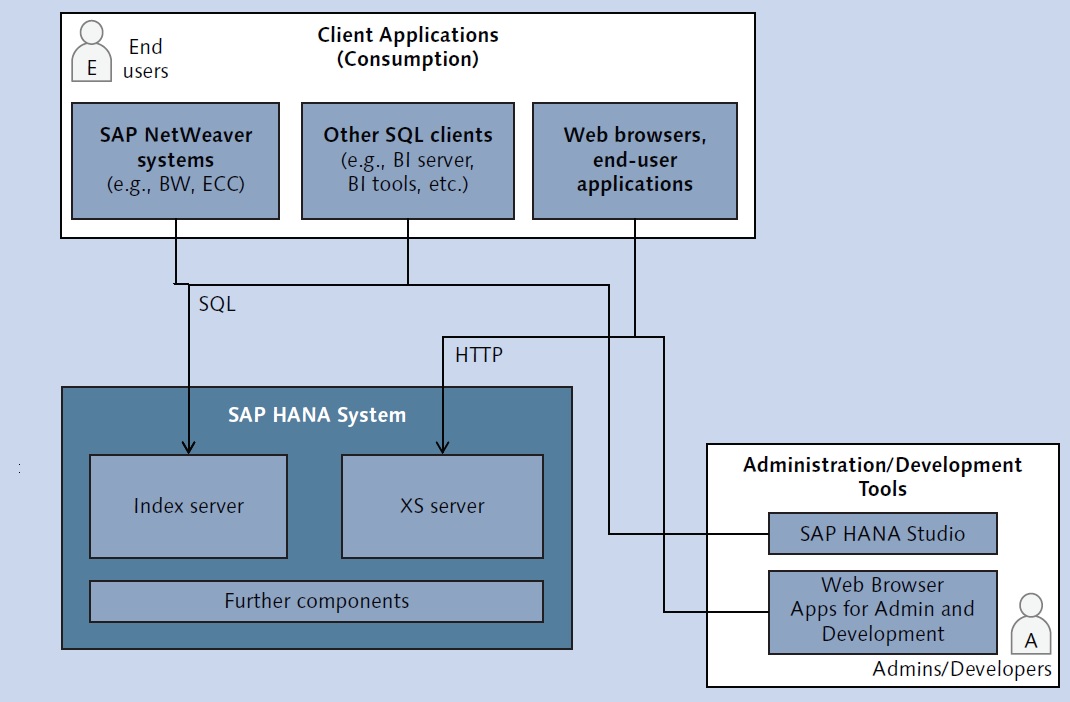 E End users

Client Applications (Consumption)

SAP NetWeaver systems (e.g., BW, ECC)

Other SQL clients (e.g., BI server, BI tools, etc.)

Web browsers, end-user applications

SQL

HTTP

SAP HANA System

Index server

XS server

Further components

Administration/Development Tools

SAP HANA Studio

Web Browser Apps for Admin and Development

A

Admins/Developers